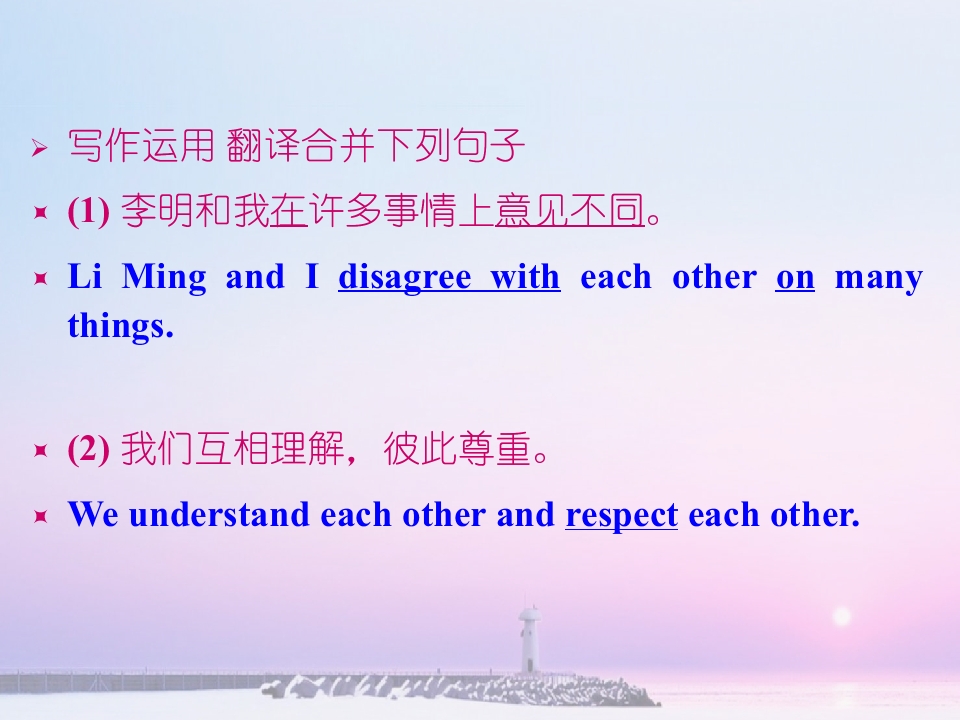 写作运用 翻译合并下列句子

(1) 李明和我在许多事情上意见不同。

Li Ming and I disagree with each other on many things.

(2) 我们互相理解，彼此尊重。

We understand each other and respect each other.